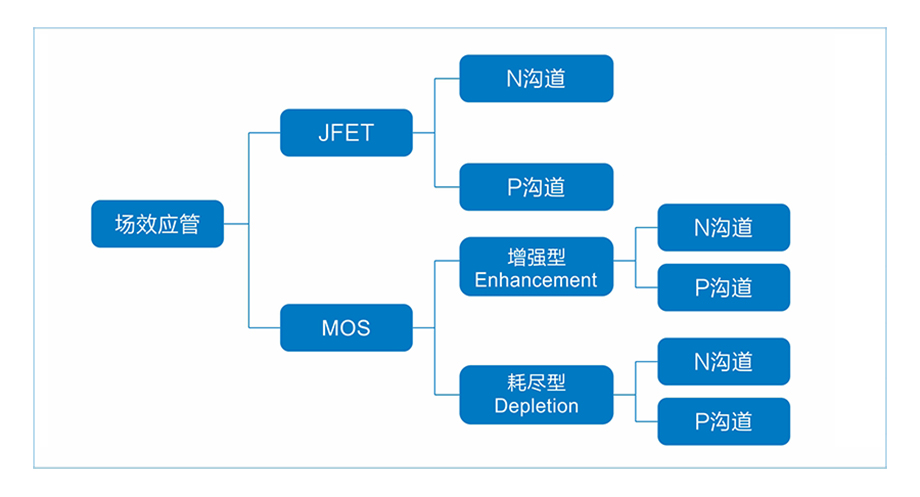 场效应管

JFET

N沟道

P沟道

MOS

增强型
Enhancement

N沟道

P沟道

耗尽型
Depletion

N沟道

P沟道